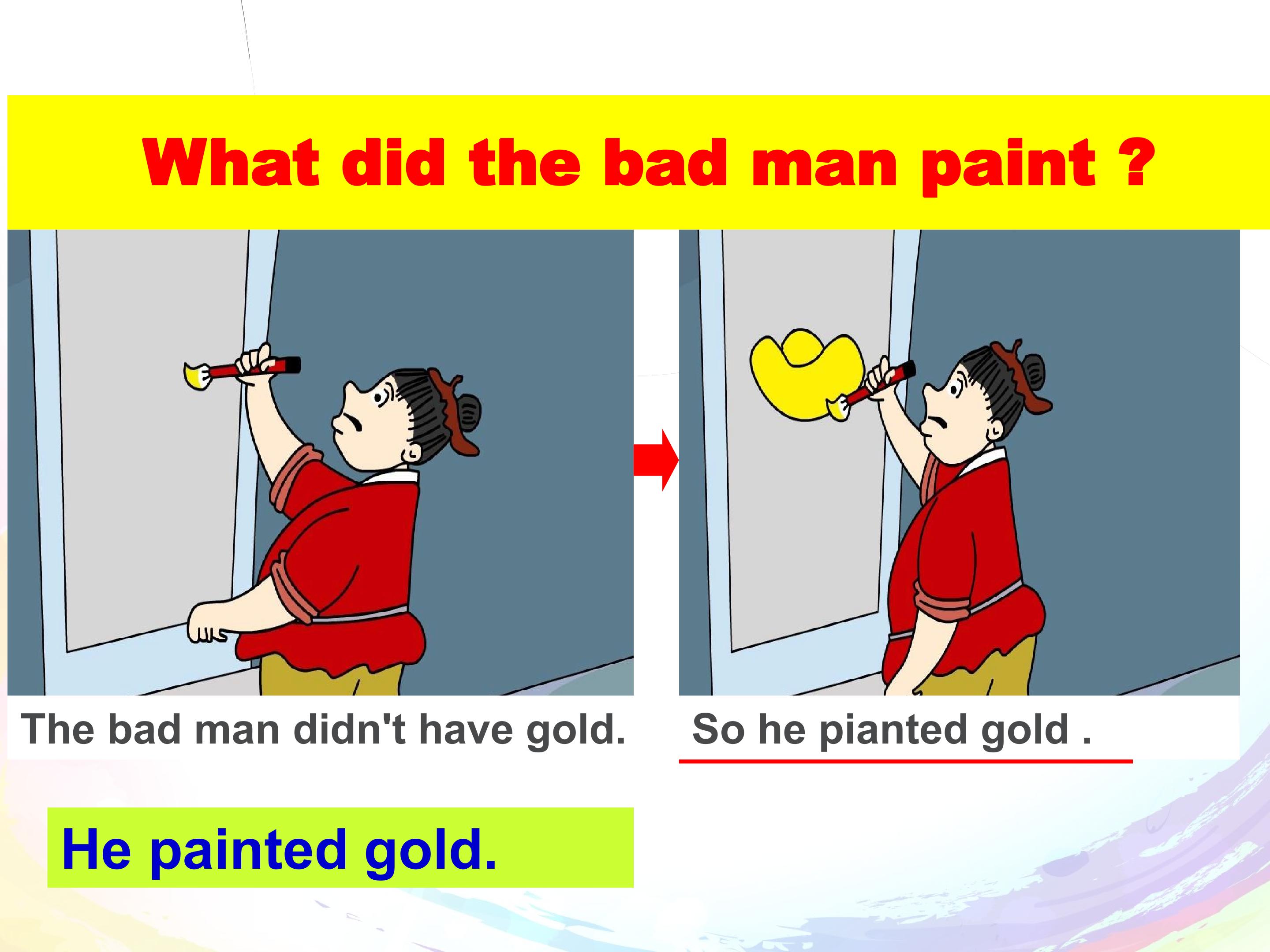 What did the bad man paint ?

The bad man didn't have gold.

So he pianted gold .

He painted gold.